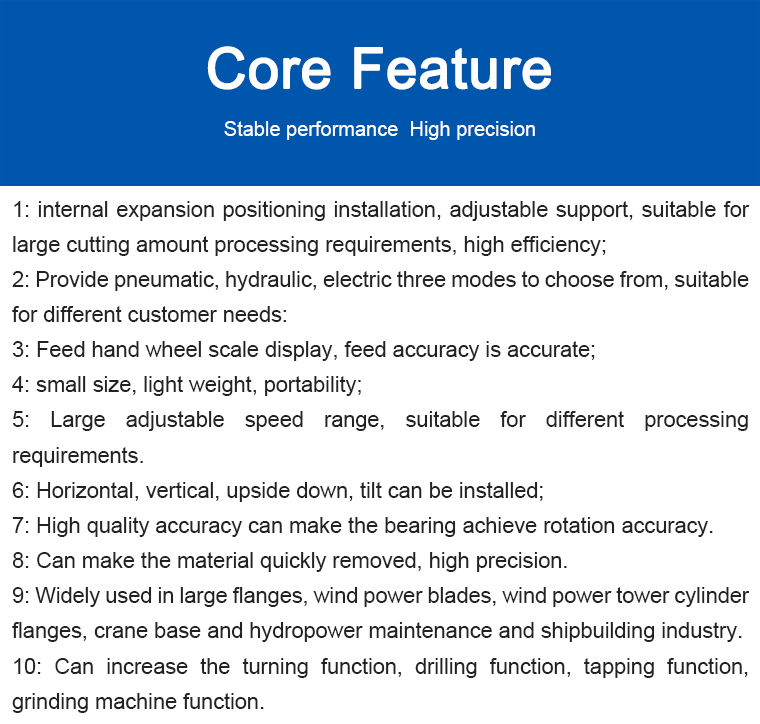 Core Feature

Stable performance  High precision

1: internal expansion positioning installation, adjustable support, suitable for large cutting amount processing requirements, high efficiency;
2: Provide pneumatic, hydraulic, electric three modes to choose from, suitable for different customer needs:
3: Feed hand wheel scale display, feed accuracy is accurate;
4: small size, light weight, portability;
5: Large adjustable speed range, suitable for different processing requirements.
6: Horizontal, vertical, upside down, tilt can be installed;
7: High quality accuracy can make the bearing achieve rotation accuracy.
8: Can make the material quickly removed, high precision.
9: Widely used in large flanges, wind power blades, wind power tower cylinder flanges, crane base and hydropower maintenance and shipbuilding industry.
10: Can increase the turning function, drilling function, tapping function, grinding machine function.